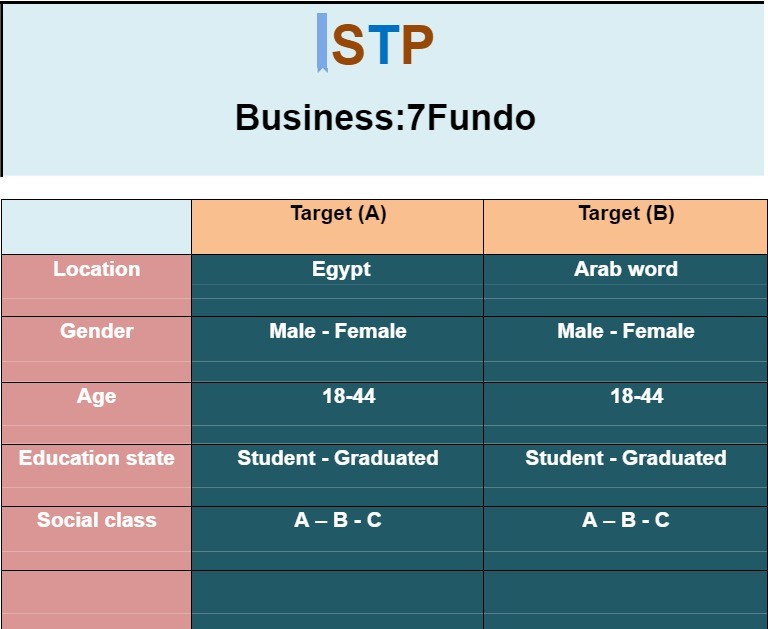 STP

Business:7Fundo

| | Target (A) | Target (B) |
|---|---|---|
| Location | Egypt | Arab word |
| Gender | Male - Female | Male - Female |
| Age | 18-44 | 18-44 |
| Education state | Student - Graduated | Student - Graduated |
| Social class | A – B - C | A – B - C |
| | | |